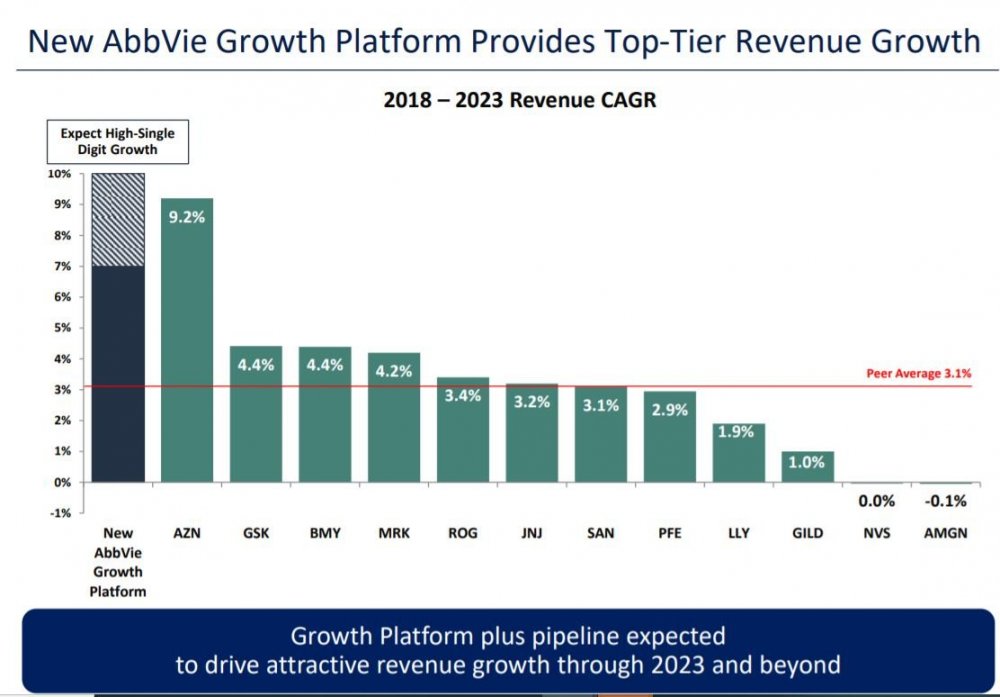 New AbbVie Growth Platform Provides Top-Tier Revenue Growth

2018 – 2023 Revenue CAGR

Expect High-Single Digit Growth

10%
9%
8%
7%
6%
5%
4%
3%
2%
1%
0%
-1%

9.2%
4.4%
4.4%
4.2%
3.4%
3.2%
3.1%
2.9%
1.9%
1.0%
0.0%
-0.1%

Peer Average 3.1%

New AbbVie Growth Platform
AZN
GSK
BMY
MRK
ROG
JNJ
SAN
PFE
LLY
GILD
NVS
AMGN

Growth Platform plus pipeline expected to drive attractive revenue growth through 2023 and beyond